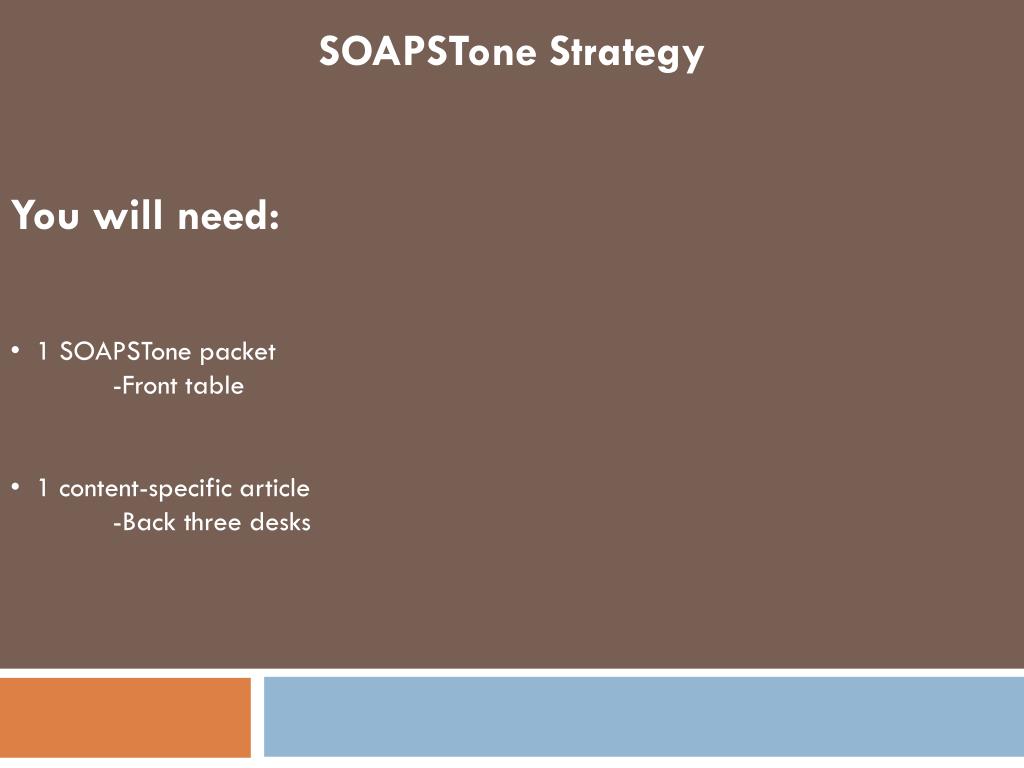 SOAPSTone Strategy

You will need:

• 1 SOAPSTone packet
-Front table

• 1 content-specific article
-Back three desks